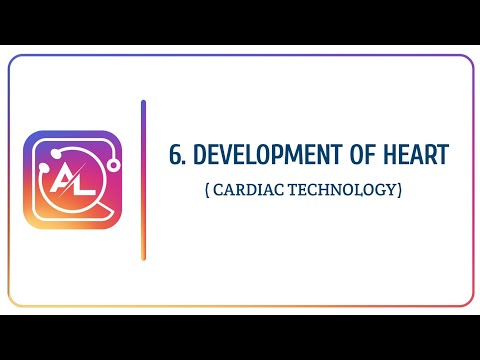 AL

6. DEVELOPMENT OF HEART

( CARDIAC TECHNOLOGY)